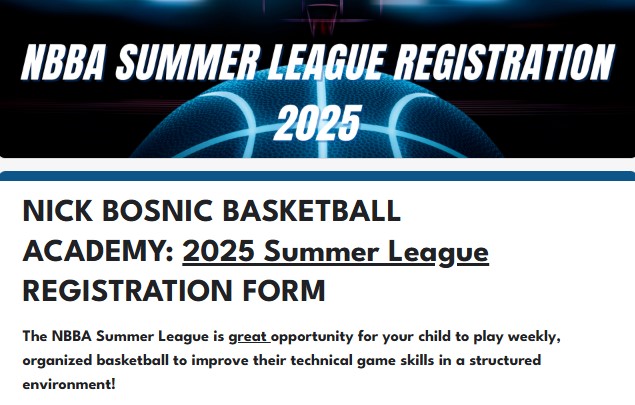 NBBA SUMMER LEAGUE REGISTRATION 2025

NICK BOSNIC BASKETBALL ACADEMY: 2025 Summer League REGISTRATION FORM

The NBBA Summer League is great opportunity for your child to play weekly, organized basketball to improve their technical game skills in a structured environment!